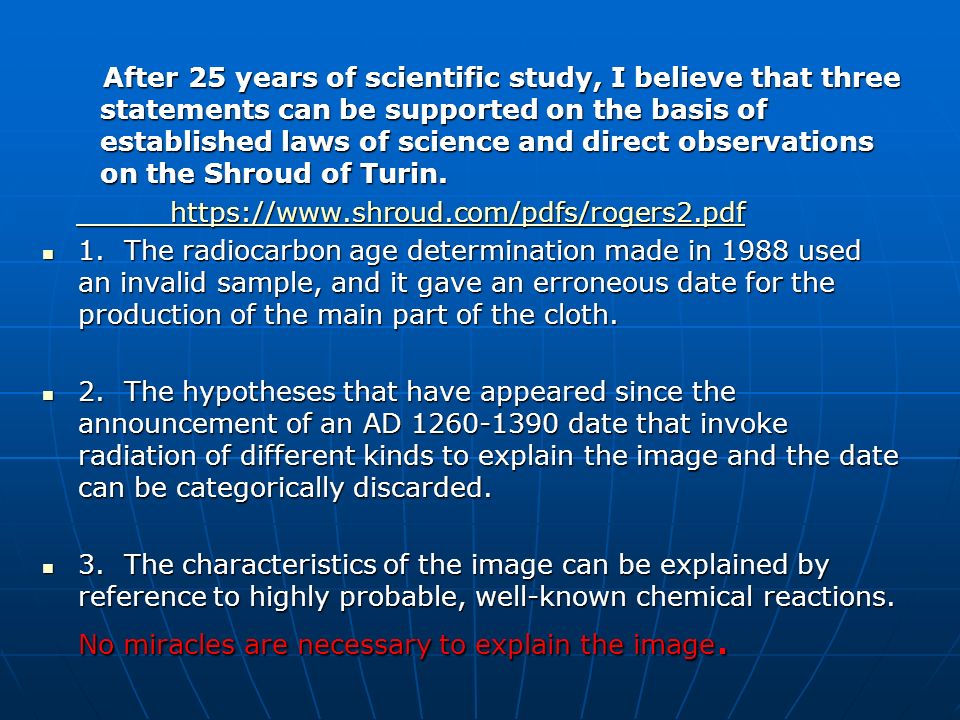 After 25 years of scientific study, I believe that three statements can be supported on the basis of established laws of science and direct observations on the Shroud of Turin.

https://www.shroud.com/pdfs/rogers2.pdf

1. The radiocarbon age determination made in 1988 used an invalid sample, and it gave an erroneous date for the production of the main part of the cloth.

2. The hypotheses that have appeared since the announcement of an AD 1260-1390 date that invoke radiation of different kinds to explain the image and the date can be categorically discarded.

3. The characteristics of the image can be explained by reference to highly probable, well-known chemical reactions. No miracles are necessary to explain the image.